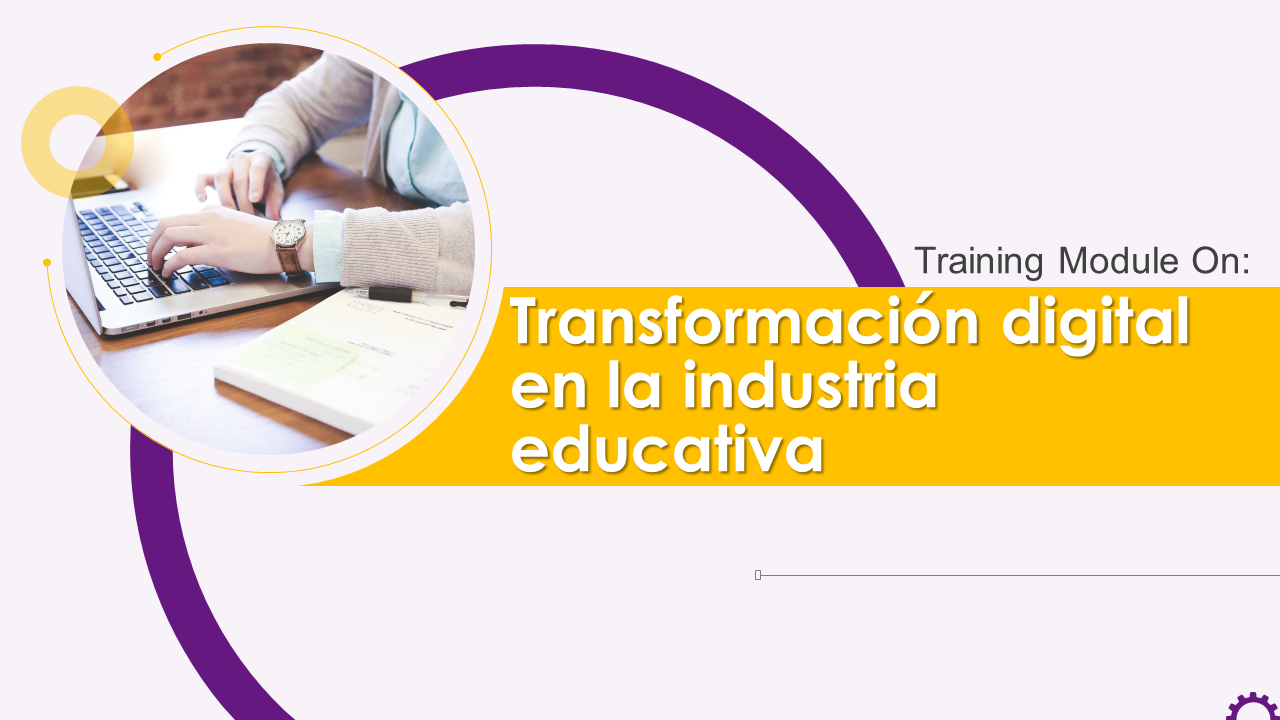 Training Module On:

Transformación digital en la industria educativa